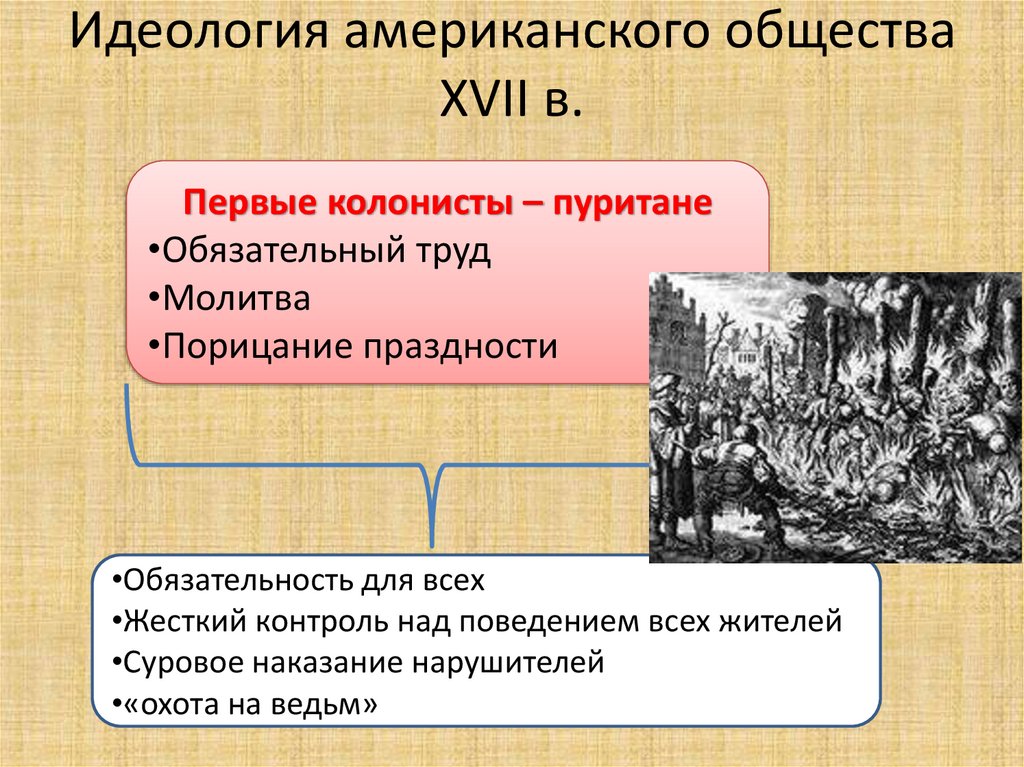 Идеология американского общества XVII в.

Первые колонисты – пуритане
•Обязательный труд
•Молитва
•Порицание праздности

•Обязательность для всех
•Жесткий контроль над поведением всех жителей
•Суровое наказание нарушителей
•«охота на ведьм»